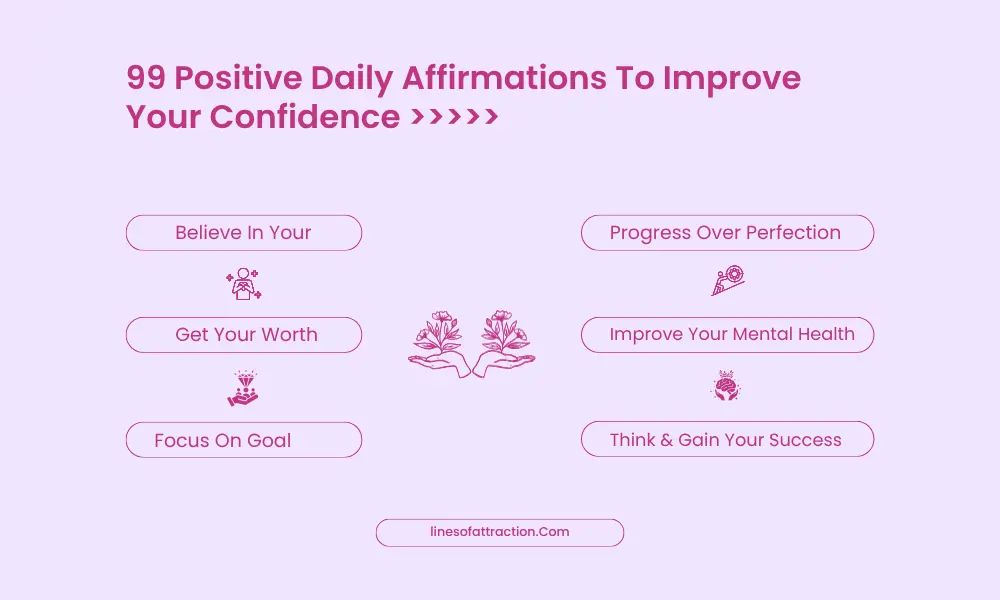 99 Positive Daily Affirmations To Improve Your Confidence >>>>>

Believe In Your

Get Your Worth

Focus On Goal

Progress Over Perfection

Improve Your Mental Health

Think & Gain Your Success

linesofattraction.Com